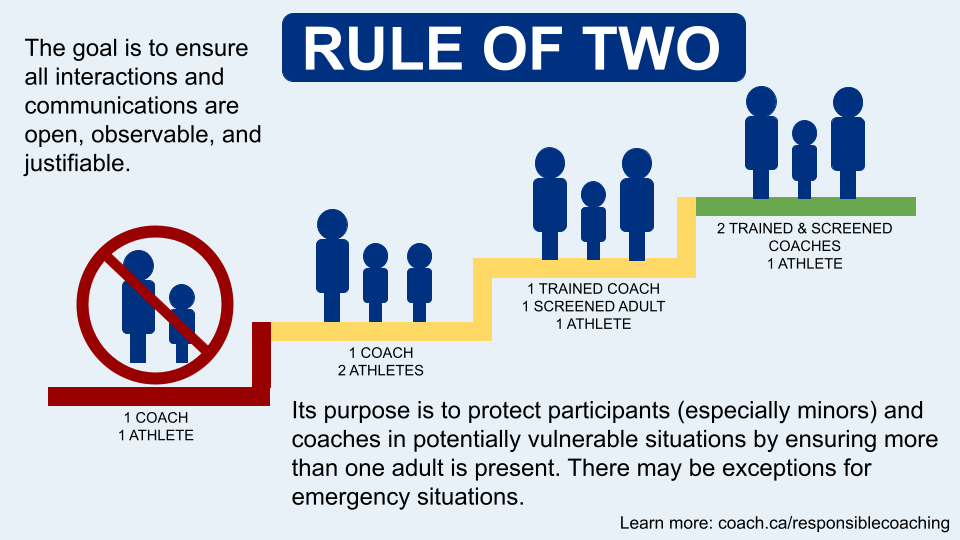 RULE OF TWO

The goal is to ensure all interactions and communications are open, observable, and justifiable.

1 COACH
1 ATHLETE

1 COACH
2 ATHLETES

1 TRAINED COACH
1 SCREENED ADULT
1 ATHLETE

2 TRAINED & SCREENED COACHES
1 ATHLETE

Its purpose is to protect participants (especially minors) and coaches in potentially vulnerable situations by ensuring more than one adult is present. There may be exceptions for emergency situations.

Learn more: coach.ca/responsiblecoaching